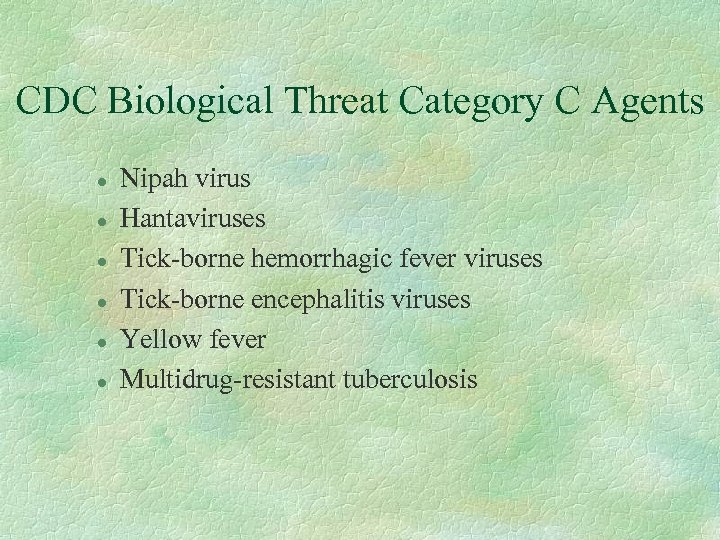 CDC Biological Threat Category C Agents

- Nipah virus
- Hantaviruses
- Tick-borne hemorrhagic fever viruses
- Tick-borne encephalitis viruses
- Yellow fever
- Multidrug-resistant tuberculosis